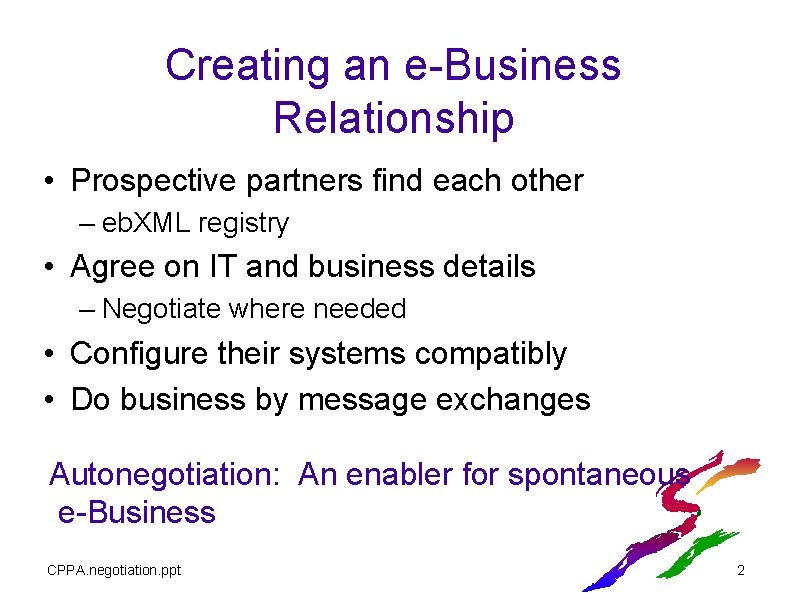 Creating an e-Business Relationship

• Prospective partners find each other
– ebXML registry
• Agree on IT and business details
– Negotiate where needed
• Configure their systems compatibly
• Do business by message exchanges

Autonegotiation: An enabler for spontaneous e-Business

CPPA.negotiation.ppt

2